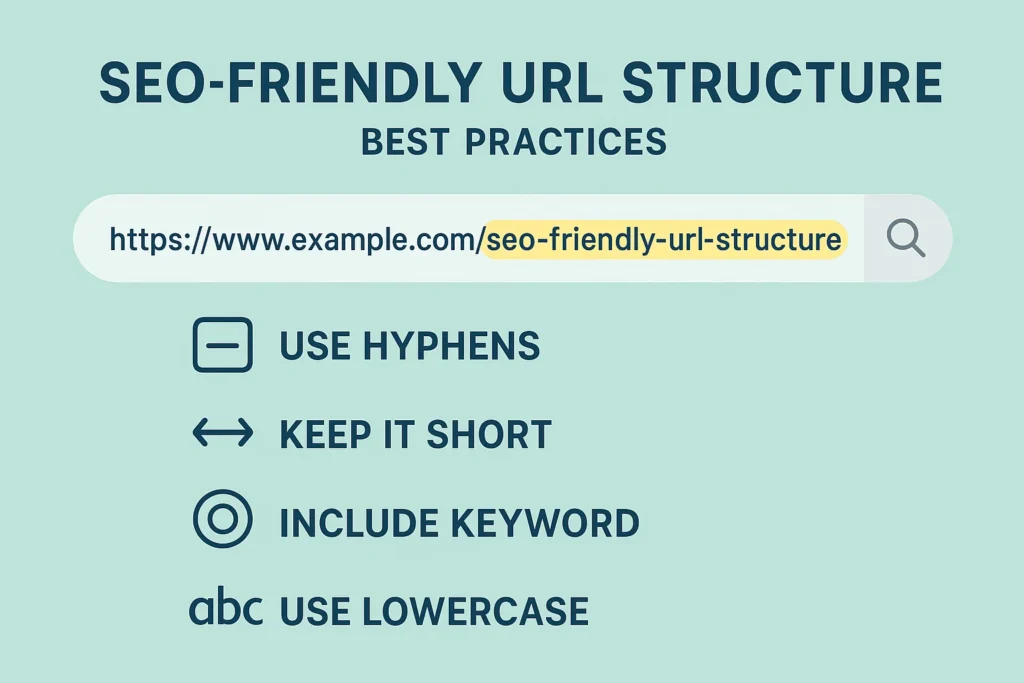 SEO-FRIENDLY URL STRUCTURE
BEST PRACTICES

https://www.example.com/seo-friendly-url-structure

USE HYPHENS

KEEP IT SHORT

INCLUDE KEYWORD

abc USE LOWERCASE